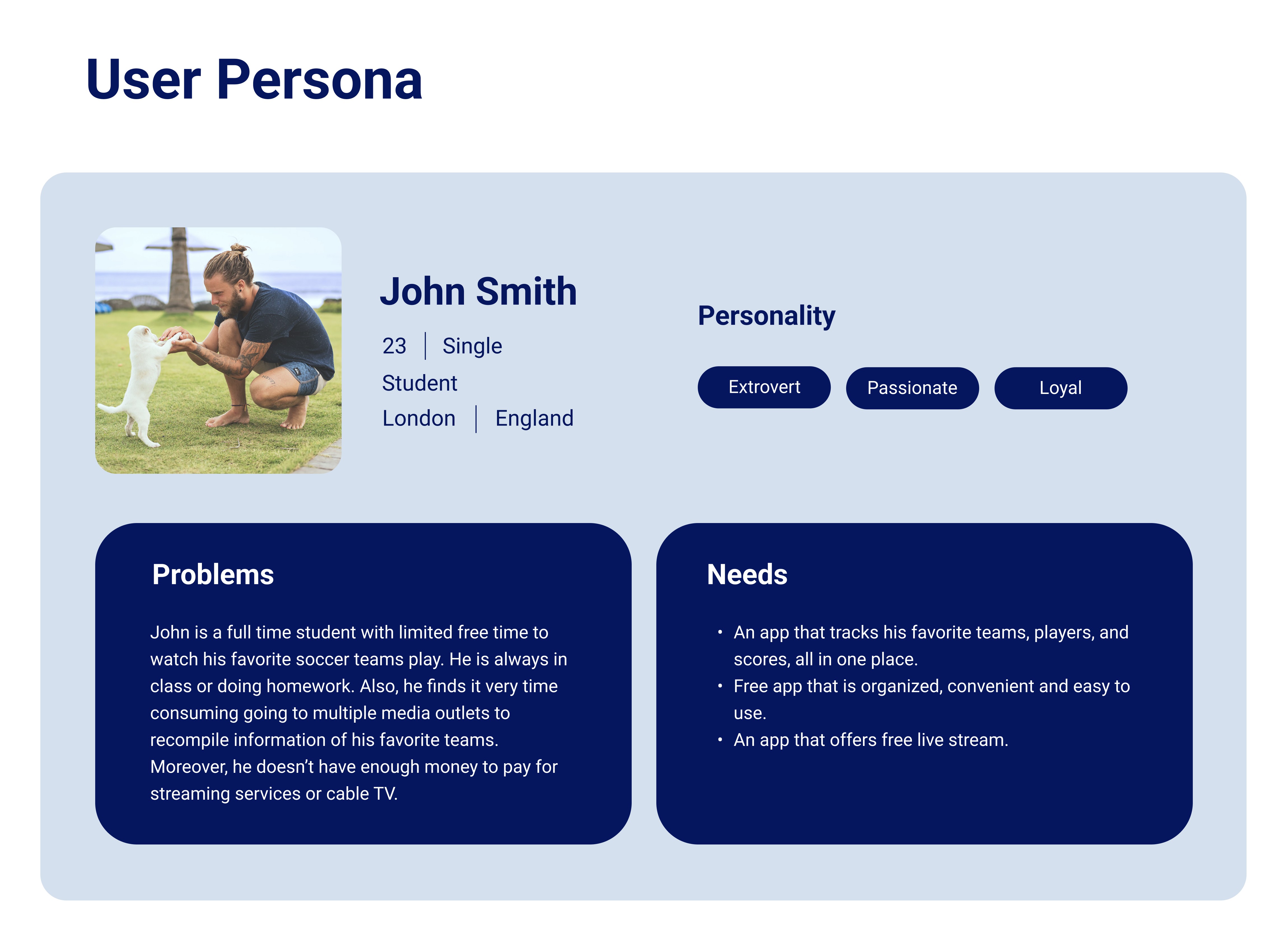 User Persona

John Smith

23 | Single
Student
London | England

Personality

Extrovert
Passionate
Loyal

Problems

John is a full time student with limited free time to watch his favorite soccer teams play. He is always in class or doing homework. Also, he finds it very time consuming going to multiple media outlets to recompile information of his favorite teams. Moreover, he doesn't have enough money to pay for streaming services or cable TV.

Needs

• An app that tracks his favorite teams, players, and scores, all in one place.
• Free app that is organized, convenient and easy to use.
• An app that offers free live stream.